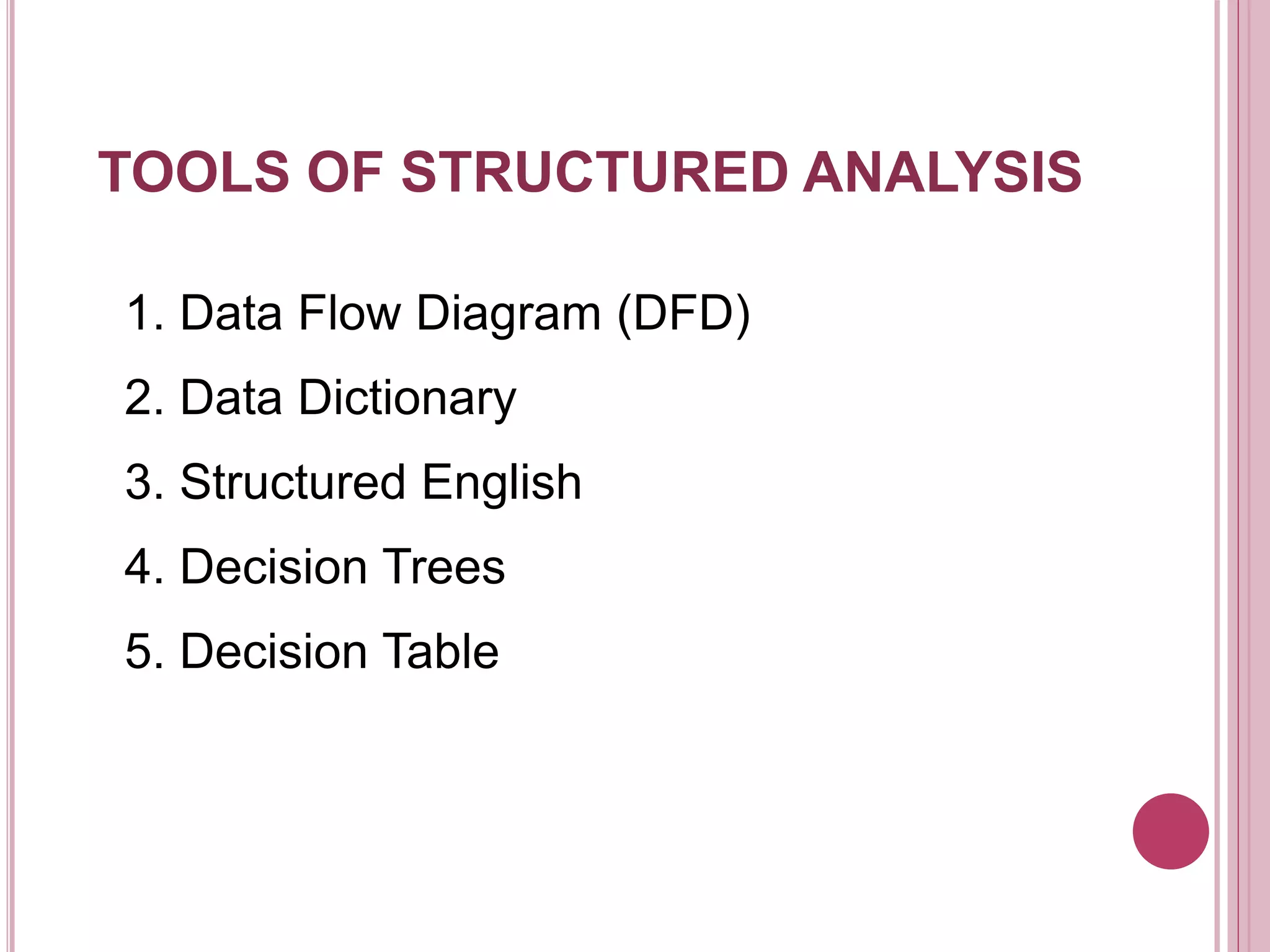 TOOLS OF STRUCTURED ANALYSIS

1. Data Flow Diagram (DFD)
2. Data Dictionary
3. Structured English
4. Decision Trees
5. Decision Table